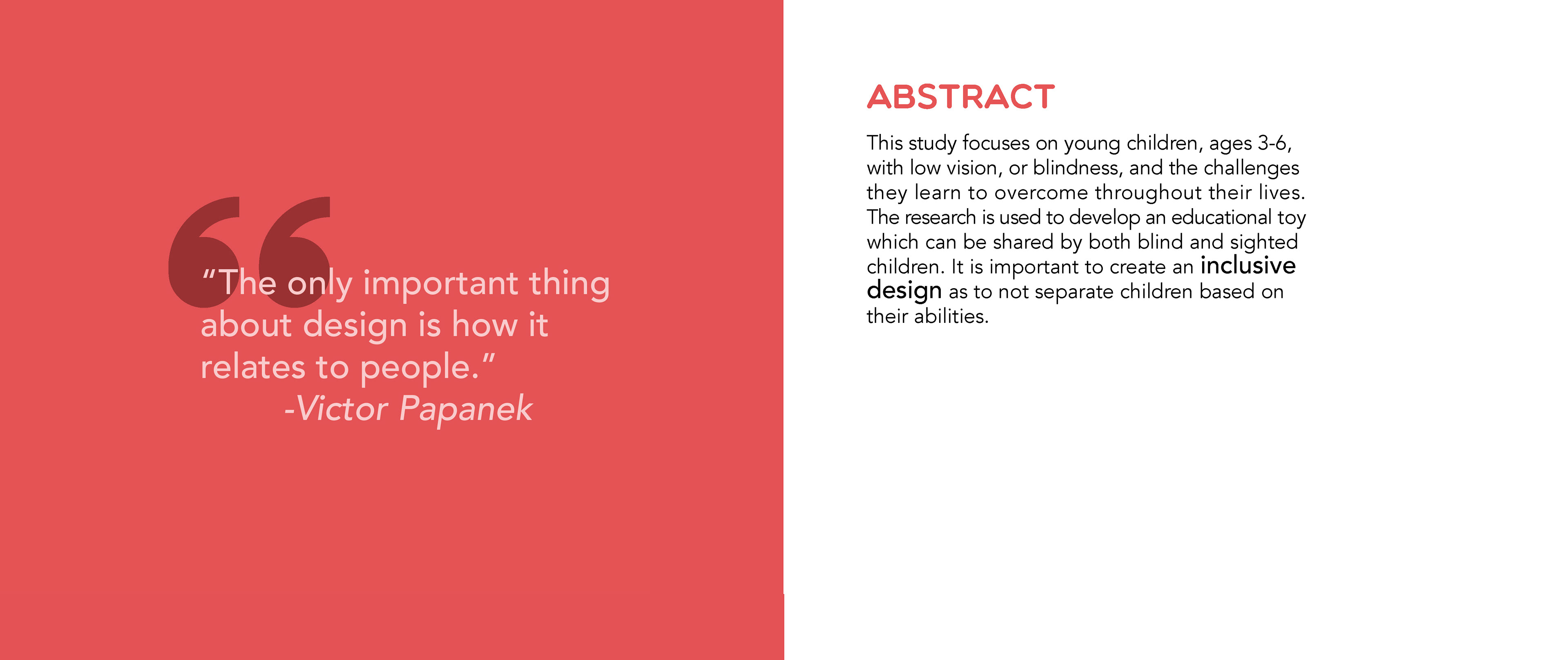 “The only important thing about design is how it relates to people.”
-Victor Papanek

ABSTRACT

This study focuses on young children, ages 3-6, with low vision, or blindness, and the challenges they learn to overcome throughout their lives. The research is used to develop an educational toy which can be shared by both blind and sighted children. It is important to create an inclusive design as to not separate children based on their abilities.